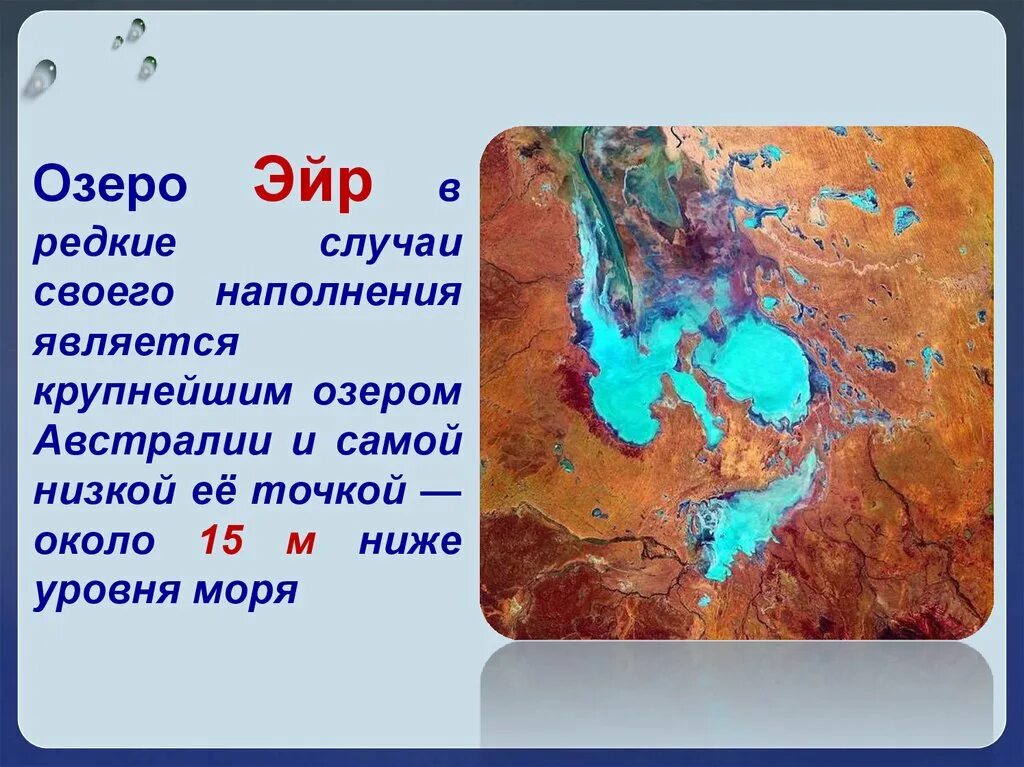 Озеро Эйр в редкие случаи своего наполнения является крупнейшим озером Австралии и самой низкой её точкой — около 15 м ниже уровня моря